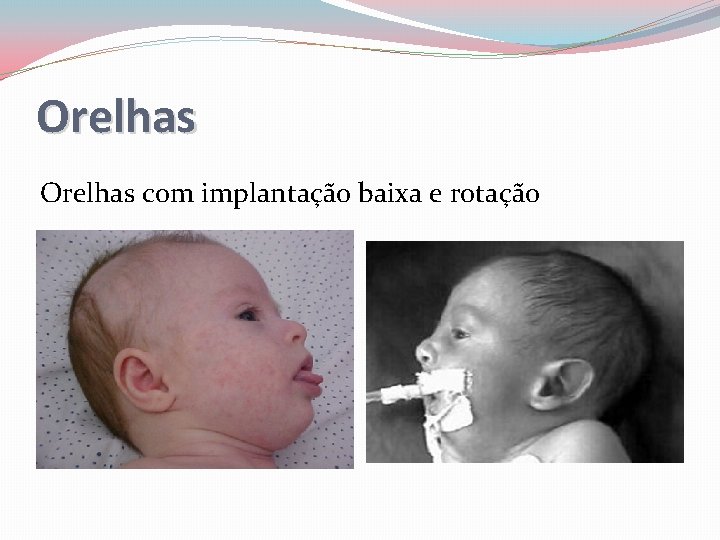 Orelhas

Orelhas com implantação baixa e rotação